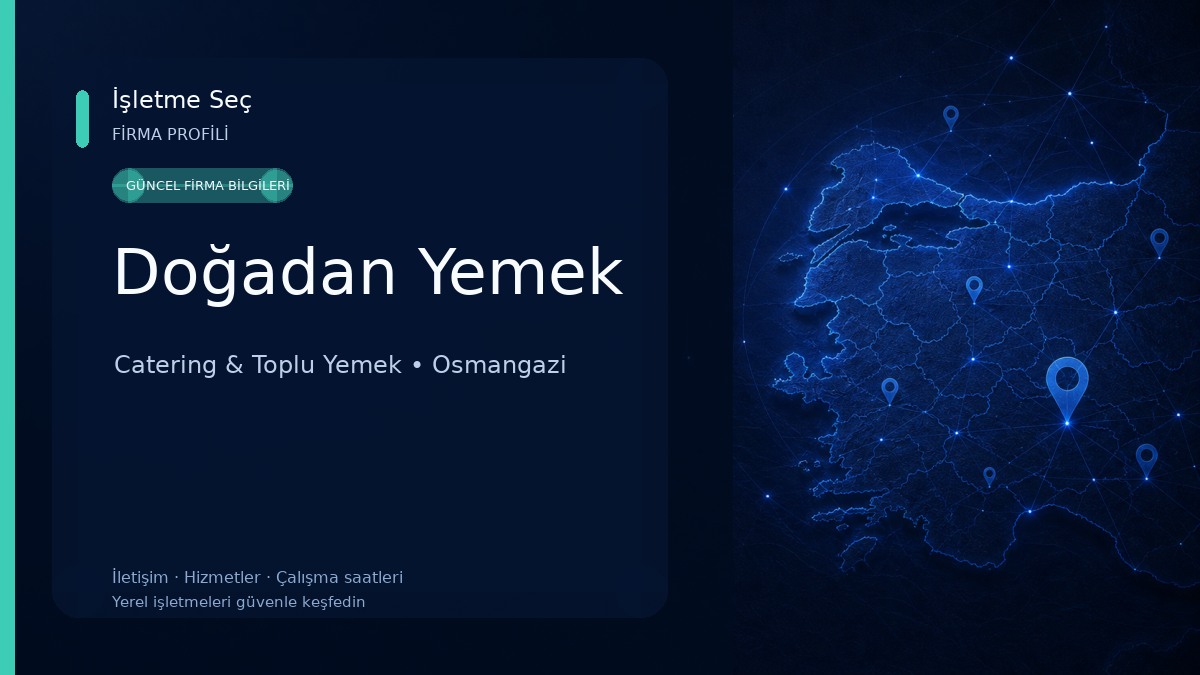 İşletme Seç
FİRMA PROFİLİ

GÜNCEL FİRMA BİLGİLERİ

Doğadan Yemek

Catering & Toplu Yemek • Osmangazi

İletişim · Hizmetler · Çalışma saatleri
Yerel işletmeleri güvenle keşfedin